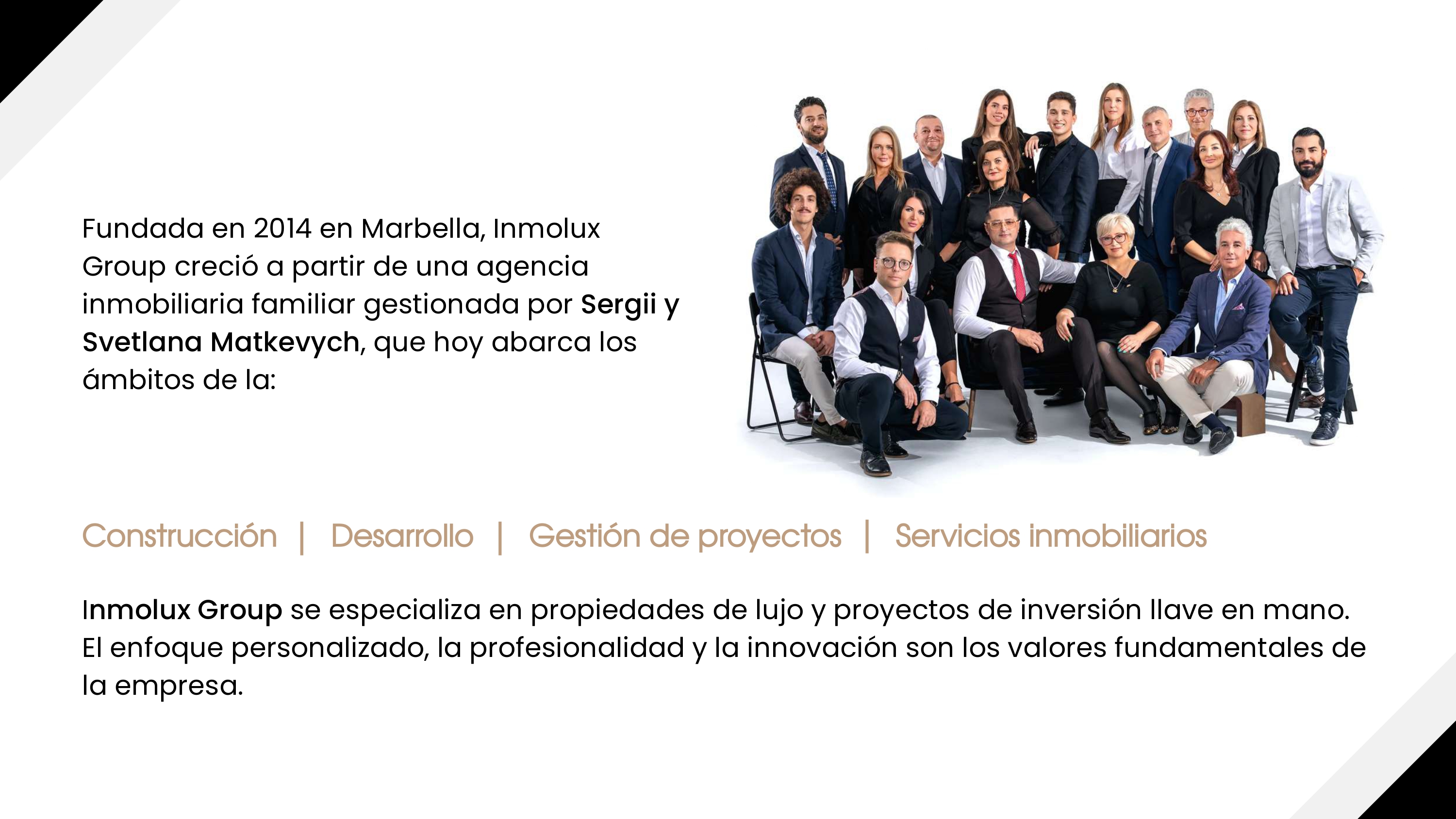 Fundada en 2014 en Marbella, Inmolux Group creció a partir de una agencia inmobiliaria familiar gestionada por Sergii y Svetlana Matkevych, que hoy abarca los ámbitos de la:

Construcción | Desarrollo | Gestión de proyectos | Servicios inmobiliarios

Inmolux Group se especializa en propiedades de lujo y proyectos de inversión llave en mano. El enfoque personalizado, la profesionalidad y la innovación son los valores fundamentales de la empresa.